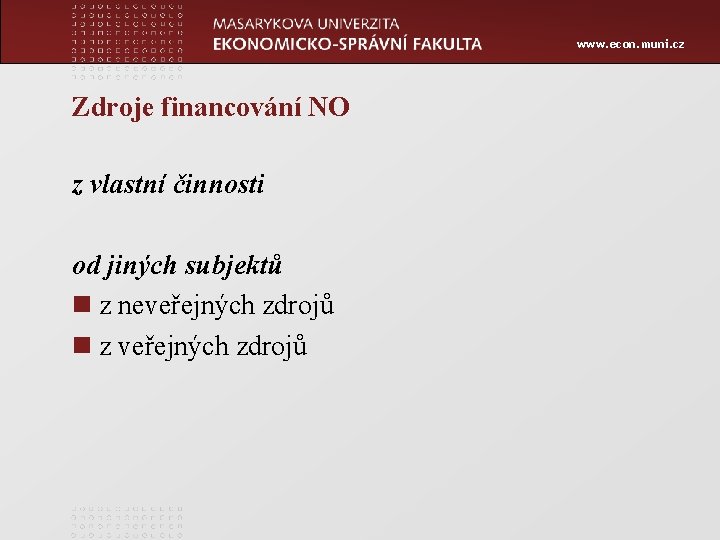 MASARYKOVA UNIVERZITA
EKONOMICKO-SPRÁVNÍ FAKULTA

www.econ.muni.cz

Zdroje financování NO

z vlastní činnosti

od jiných subjektů
z neveřejných zdrojů
z veřejných zdrojů